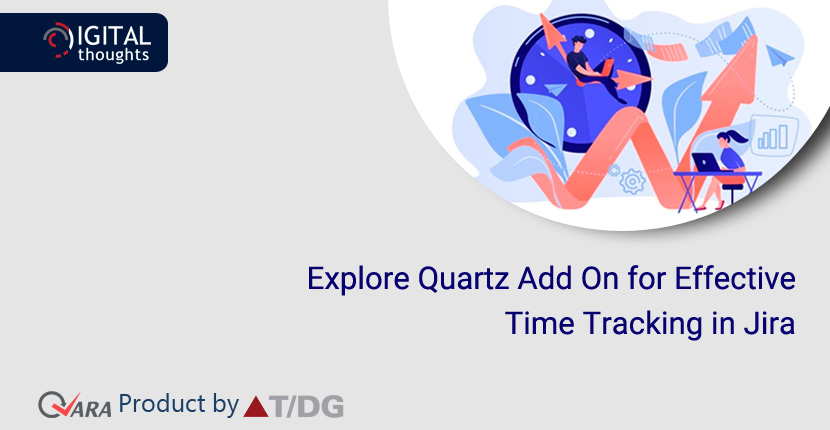 DIGITAL thoughts

Explore Quartz Add On for Effective Time Tracking in Jira

QARA Product by T/DG